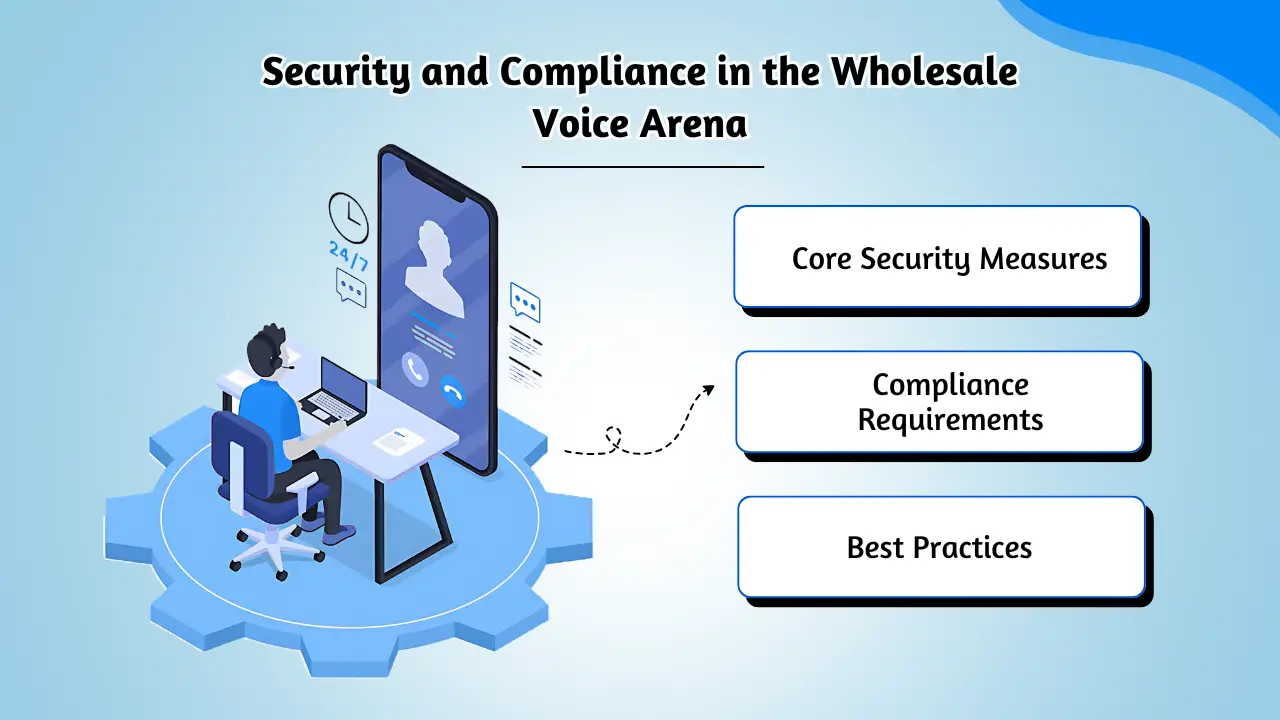 Security and Compliance in the Wholesale Voice Arena

24/7

Core Security Measures

Compliance Requirements

Best Practices